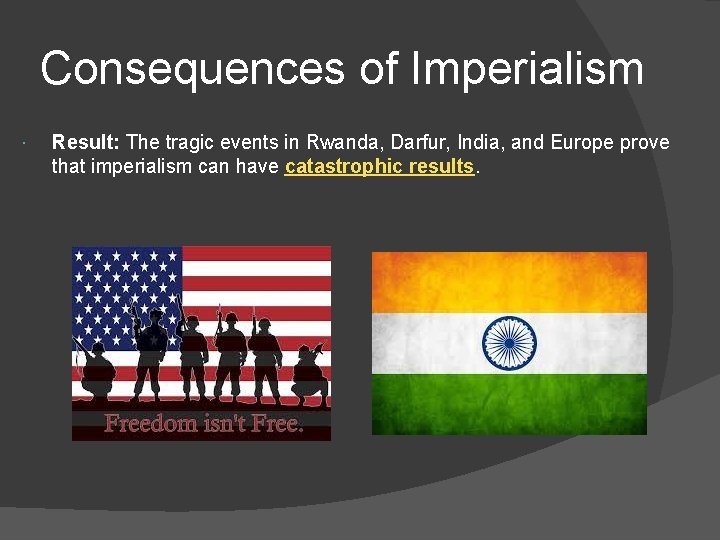 Consequences of Imperialism

Result: The tragic events in Rwanda, Darfur, India, and Europe prove that imperialism can have catastrophic results.

Freedom isn't Free.